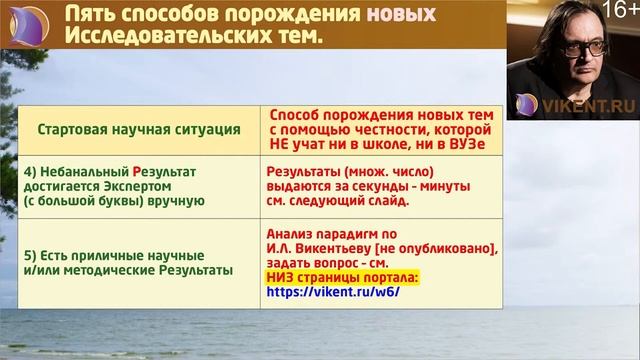 Пять способов порождения новых Исследовательских тем.

16+

VIKENT.RU

| Стартовая научная ситуация | Способ порождения новых тем с помощью честности, которой НЕ учат ни в школе, ни в ВУЗе |
|---|---|
| 4) Небанальный Результат достигается Экспертом (с большой буквы) вручную | Результаты (множ. число) выдаются за секунды - минуты см. следующий слайд. |
| 5) Есть приличные научные и/или методические Результаты | Анализ парадигм по И.Л. Викентьеву [не опубликовано], задать вопрос - см. НИЗ страницы портала: https://vikent.ru/w6/ |